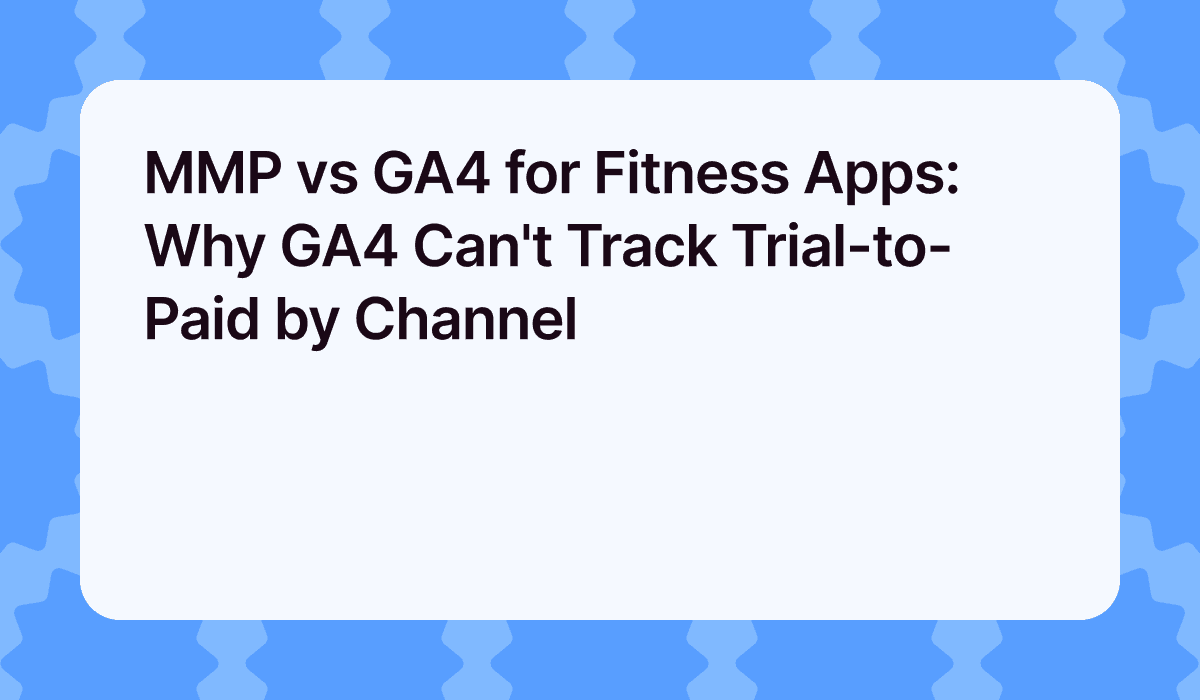 MMP vs GA4 for Fitness Apps: Why GA4 Can't Track Trial-to-Paid by Channel